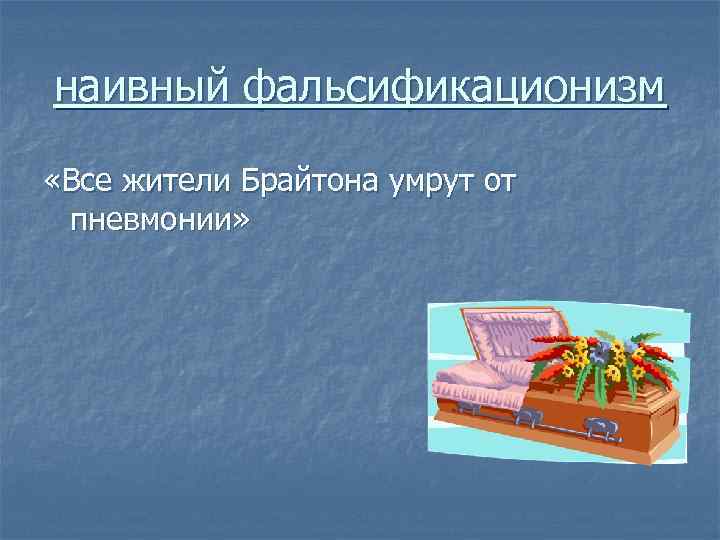 наивный фальсификационизм

«Все жители Брайтона умрут от пневмонии»